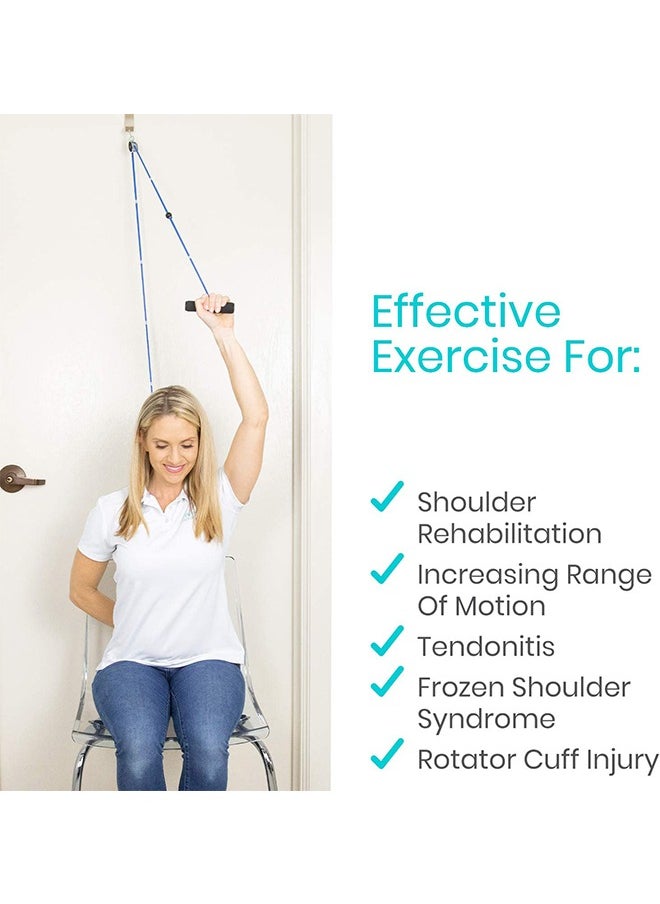 Effective Exercise For:

✓ Shoulder Rehabilitation
✓ Increasing Range Of Motion
✓ Tendonitis
✓ Frozen Shoulder Syndrome
✓ Rotator Cuff Injury